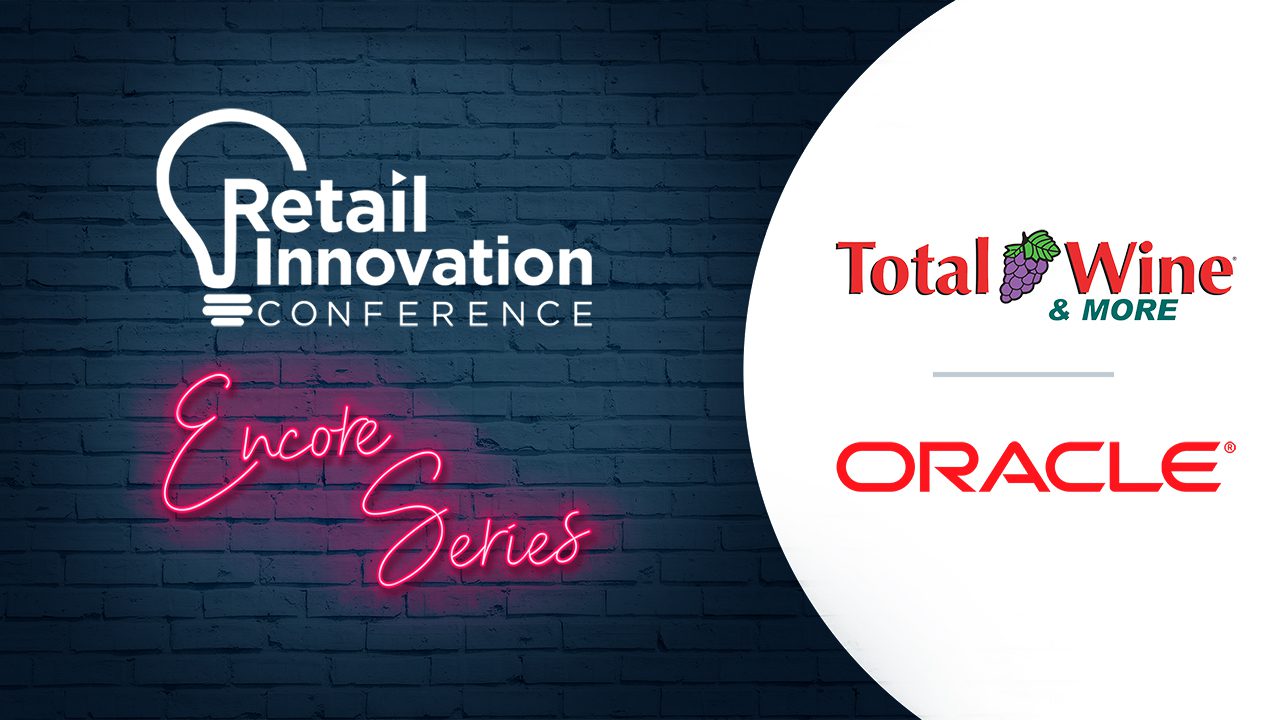 Retail Innovation CONFERENCE

Encore Series

Total Wine® & MORE

ORACLE®